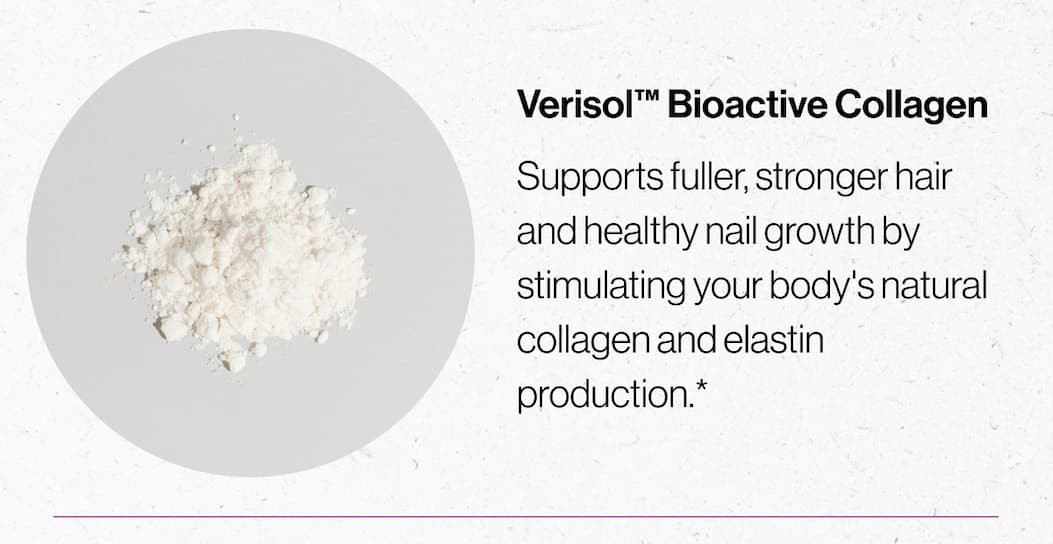 Verisol™ Bioactive Collagen

Supports fuller, stronger hair and healthy nail growth by stimulating your body's natural collagen and elastin production.*